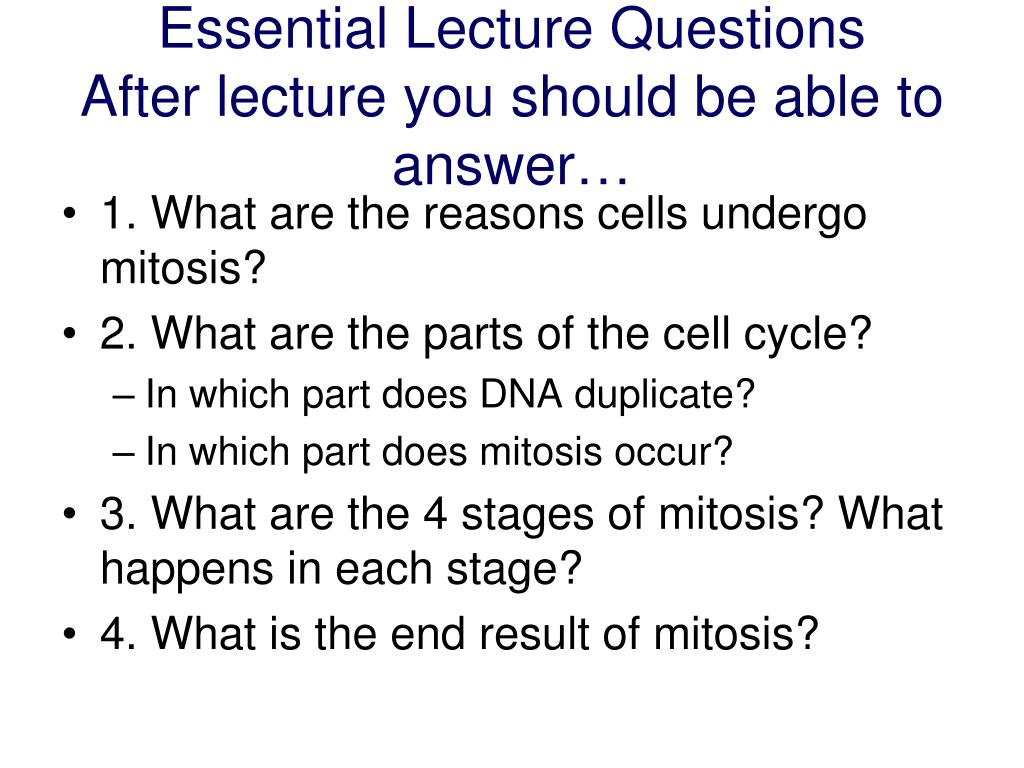 Essential Lecture Questions
After lecture you should be able to answer…

• 1. What are the reasons cells undergo mitosis?
• 2. What are the parts of the cell cycle?
– In which part does DNA duplicate?
– In which part does mitosis occur?
• 3. What are the 4 stages of mitosis? What happens in each stage?
• 4. What is the end result of mitosis?